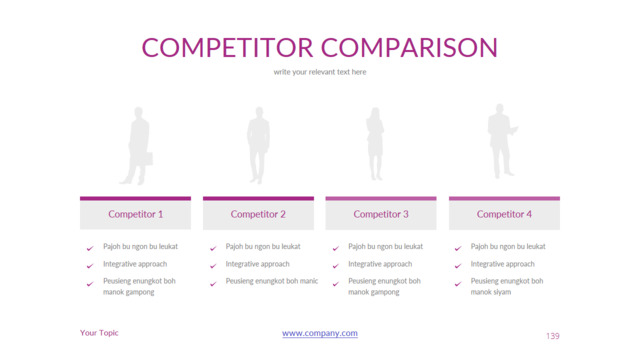 COMPETITOR COMPARISON

write your relevant text here

Competitor 1

Pajoh bu ngon bu leukat

Integrative approach

Peusieng enungkot boh manok gampong

Competitor 2

Pajoh bu ngon bu leukat

Integrative approach

Peusieng enungkot boh manic

Competitor 3

Pajoh bu ngon bu leukat

Integrative approach

Peusieng enungkot boh manok gampong

Competitor 4

Pajoh bu ngon bu leukat

Integrative approach

Peusieng enungkot boh manok siyam

Your Topic

www.company.com

139